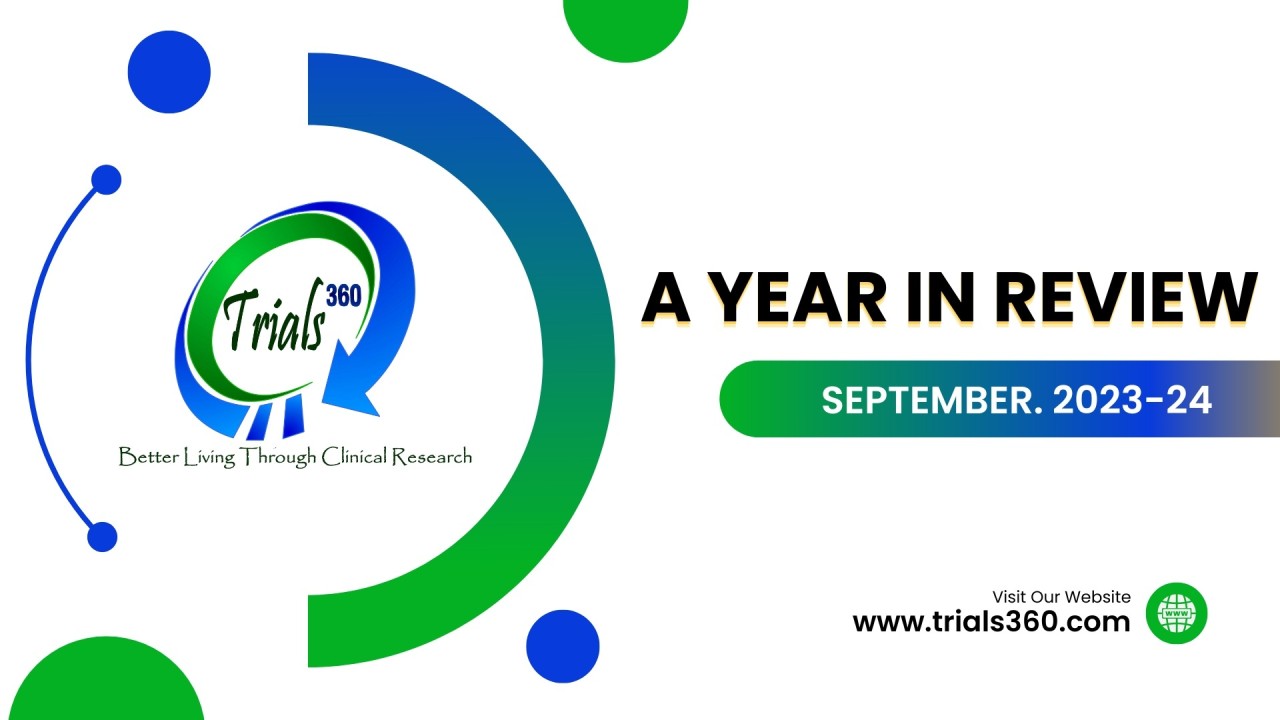 Trials 360
Better Living Through Clinical Research

A YEAR IN REVIEW

SEPTEMBER. 2023-24

Visit Our Website
www.trials360.com

www